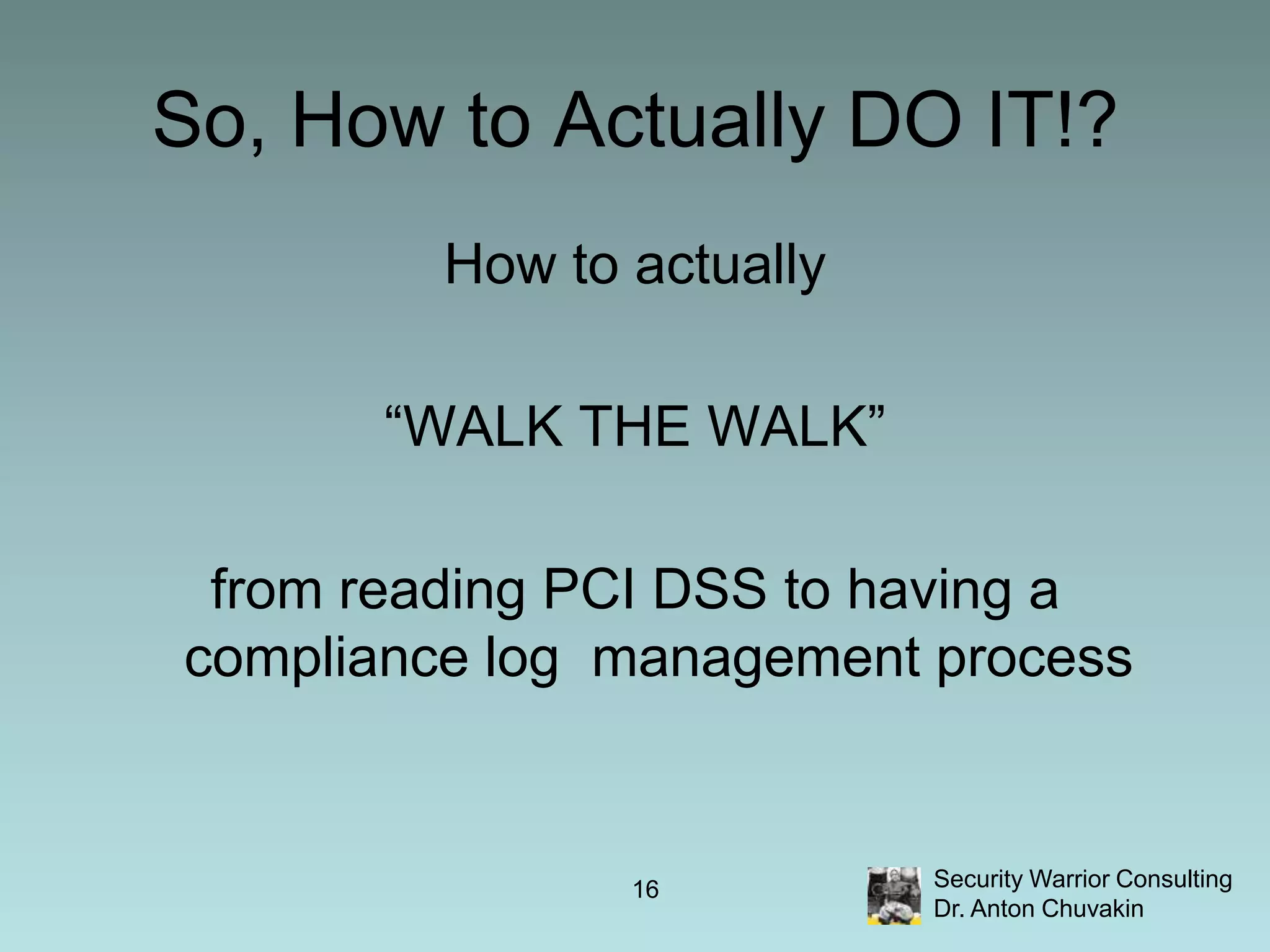 So, How to Actually DO IT!?

How to actually

“WALK THE WALK”

from reading PCI DSS to having a compliance log  management process

16

Security Warrior Consulting
Dr. Anton Chuvakin